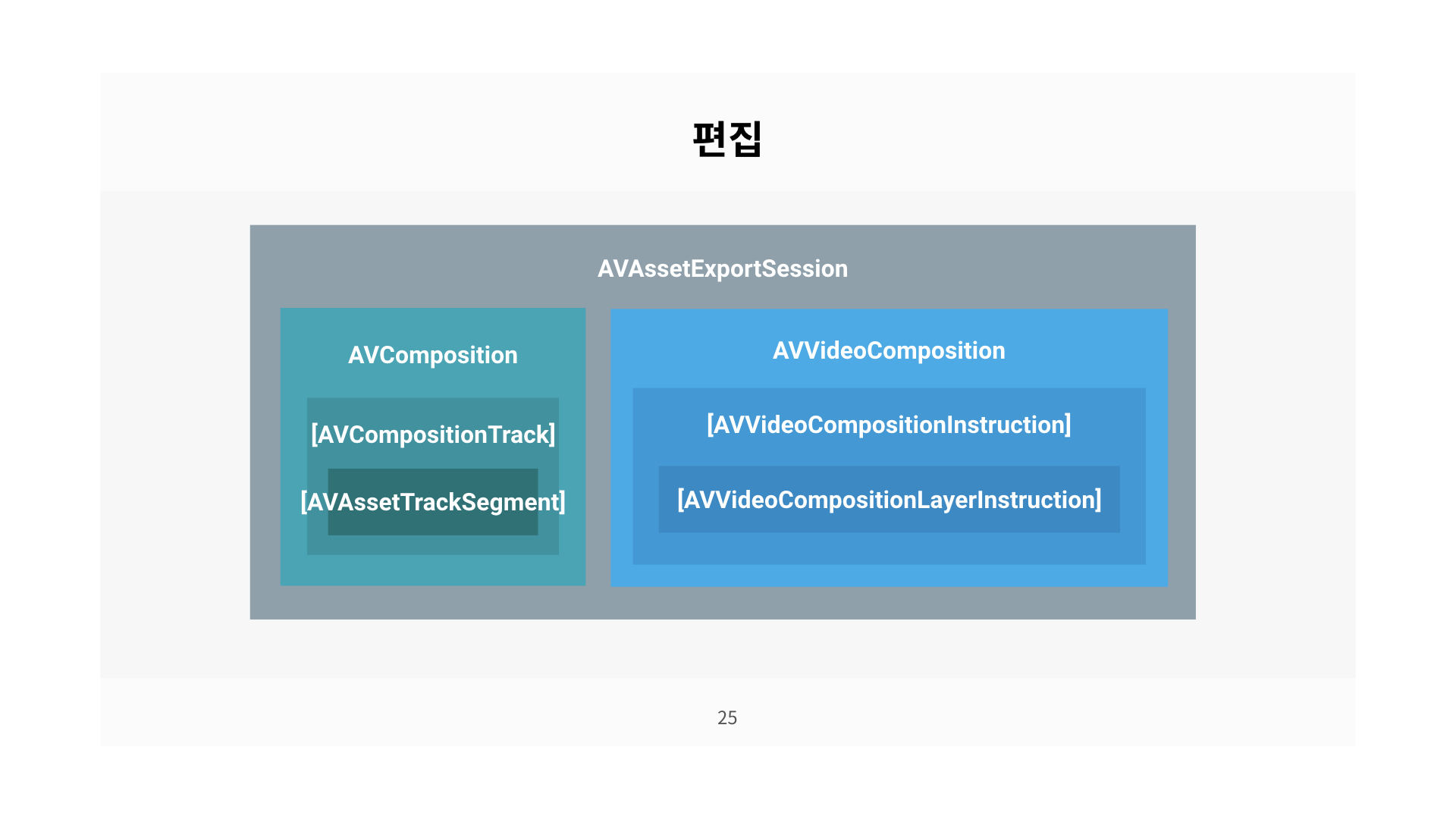 편집

AVAssetExportSession

AVComposition

[AVCompositionTrack]

[AVAssetTrackSegment]

AVVideoComposition

[AVVideoCompositionInstruction]

[AVVideoCompositionLayerInstruction]

25